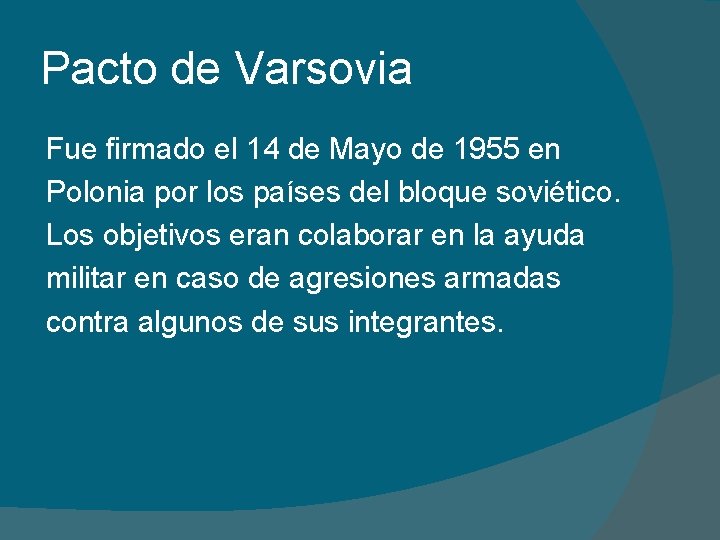 Pacto de Varsovia

Fue firmado el 14 de Mayo de 1955 en Polonia por los países del bloque soviético. Los objetivos eran colaborar en la ayuda militar en caso de agresiones armadas contra algunos de sus integrantes.